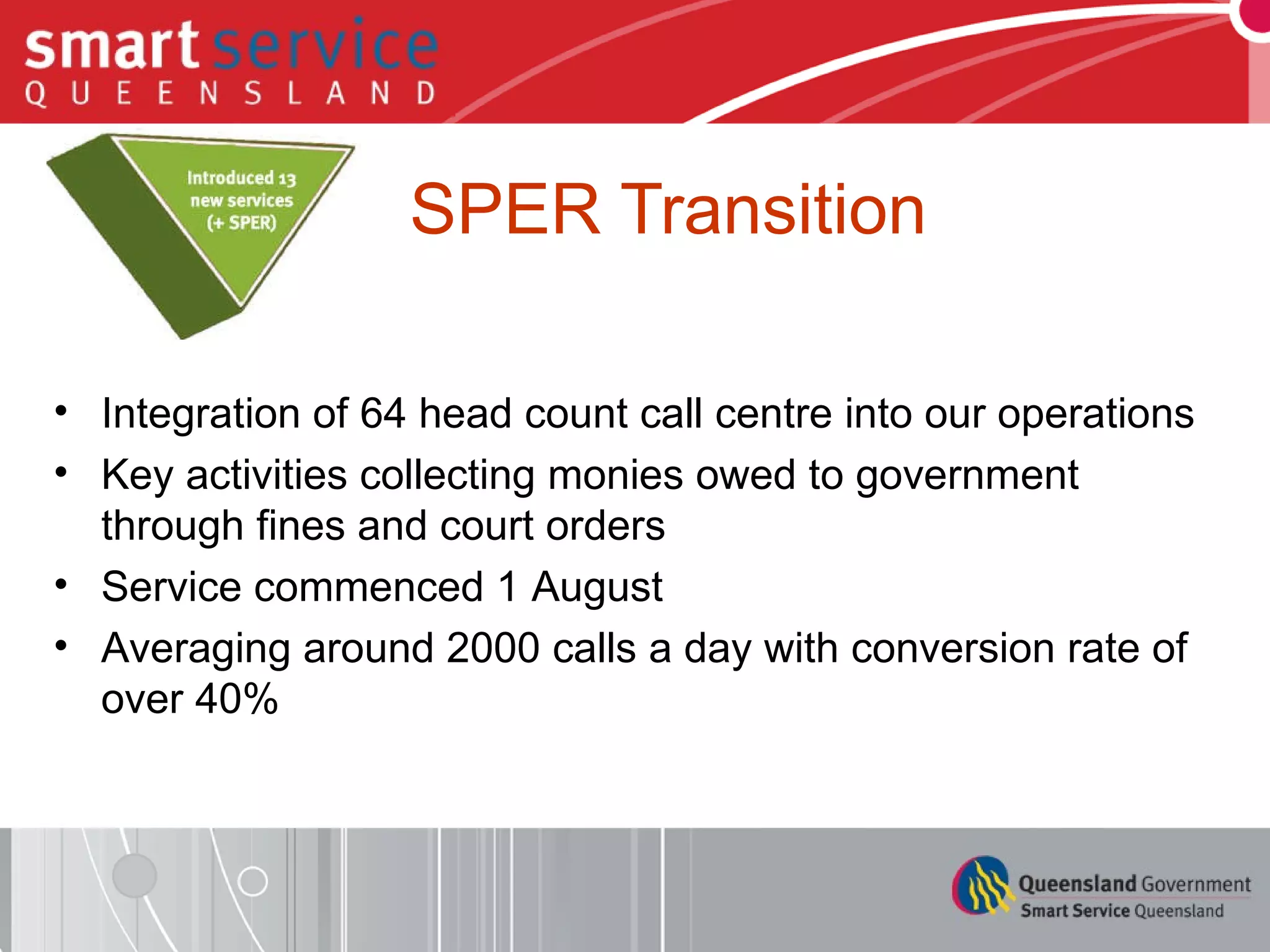 smart service
QUEENSLAND

Introduced 13 new services (+ SPER)

SPER Transition

• Integration of 64 head count call centre into our operations
• Key activities collecting monies owed to government through fines and court orders
• Service commenced 1 August
• Averaging around 2000 calls a day with conversion rate of over 40%

Queensland Government
Smart Service Queensland